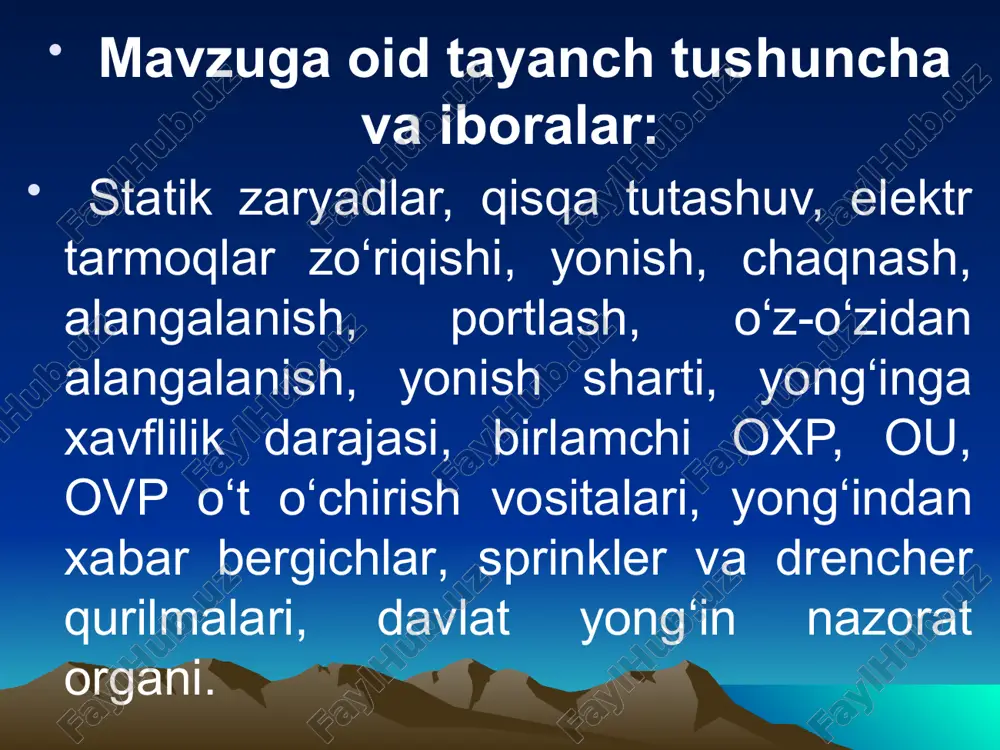 • Mavzuga oid tayanch tushuncha va iboralar:

• Statik zaryadlar, qisqa tutashuv, elektr tarmoqlar zo‘riqishi, yonish, chaqnash, alangalanish, portlash, o‘z-o‘zidan alangalanish, yonish sharti, yong‘inga xavflilik darajasi, birlamchi OXP, OU, OVP o‘t o‘chirish vositalari, yong‘indan xabar bergichlar, sprinkler va drencher qurilmalari, davlat yong‘in nazorat organi.

FaylHub.uz